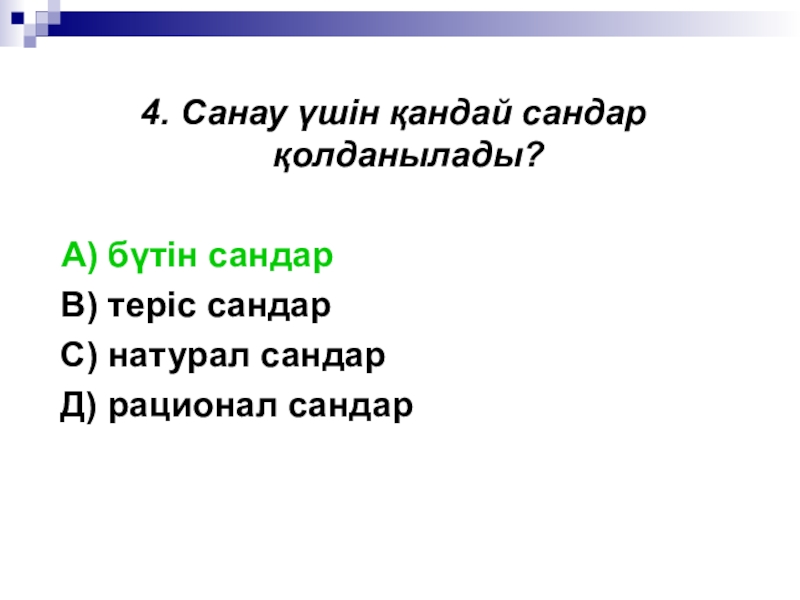 4. Санау үшін қандай сандар қолданылады?

А) бүтін сандар
В) теріс сандар
С) натурал сандар
Д) рационал сандар